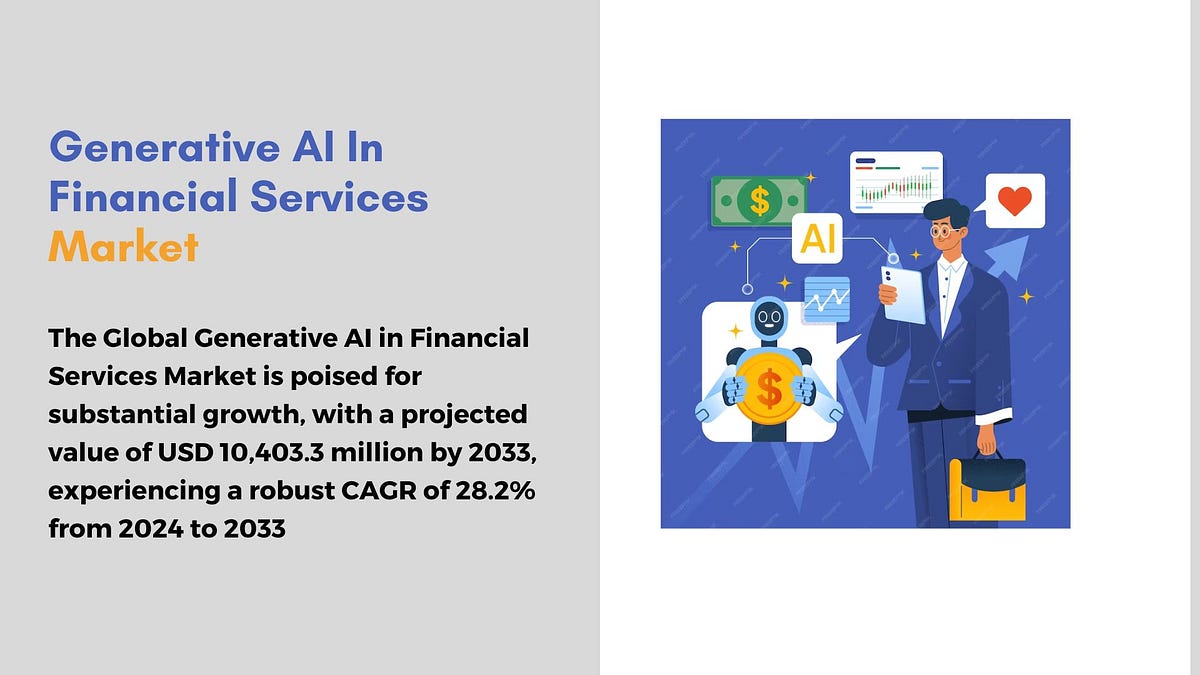 Generative AI In Financial Services Market

The Global Generative AI in Financial Services Market is poised for substantial growth, with a projected value of USD 10,403.3 million by 2033, experiencing a robust CAGR of 28.2% from 2024 to 2033

$

AI

$